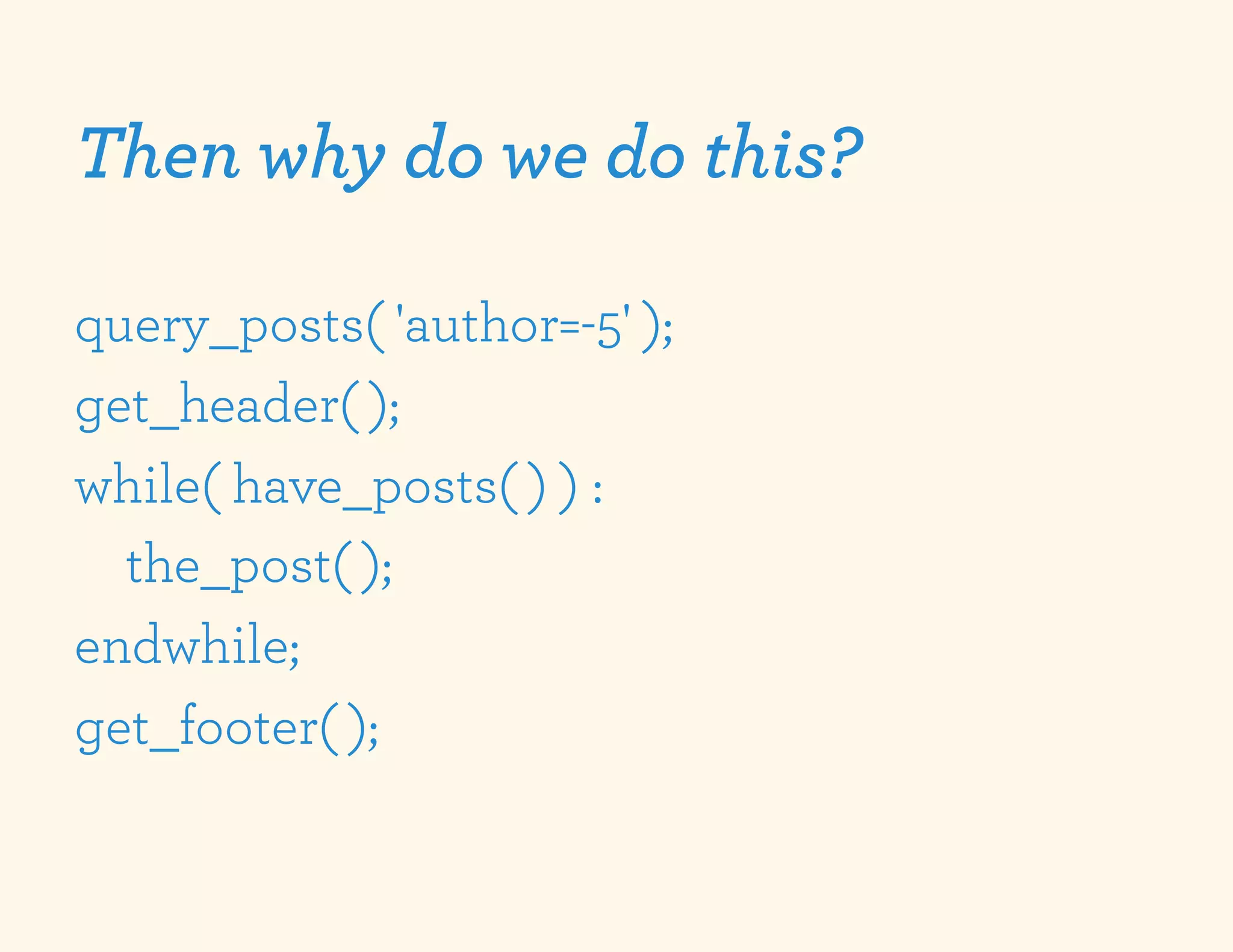 Then why do we do this?

query_posts( 'author=-5' );
get_header();
while( have_posts() ) :
the_post();
endwhile;
get_footer();